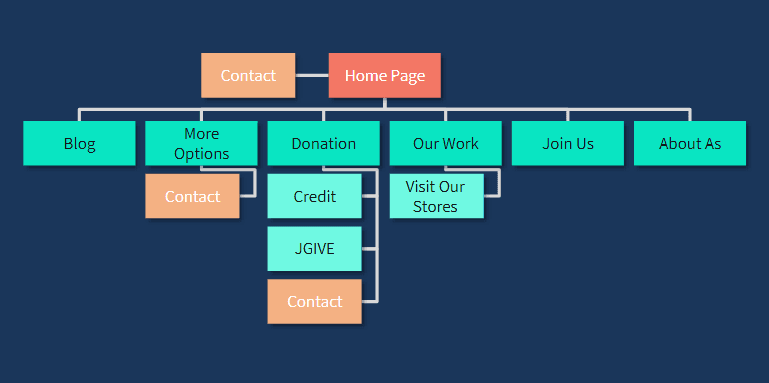 Contact

Home Page

Blog

More Options

Contact

Donation

Credit

JGIVE

Contact

Our Work

Visit Our Stores

Join Us

About As